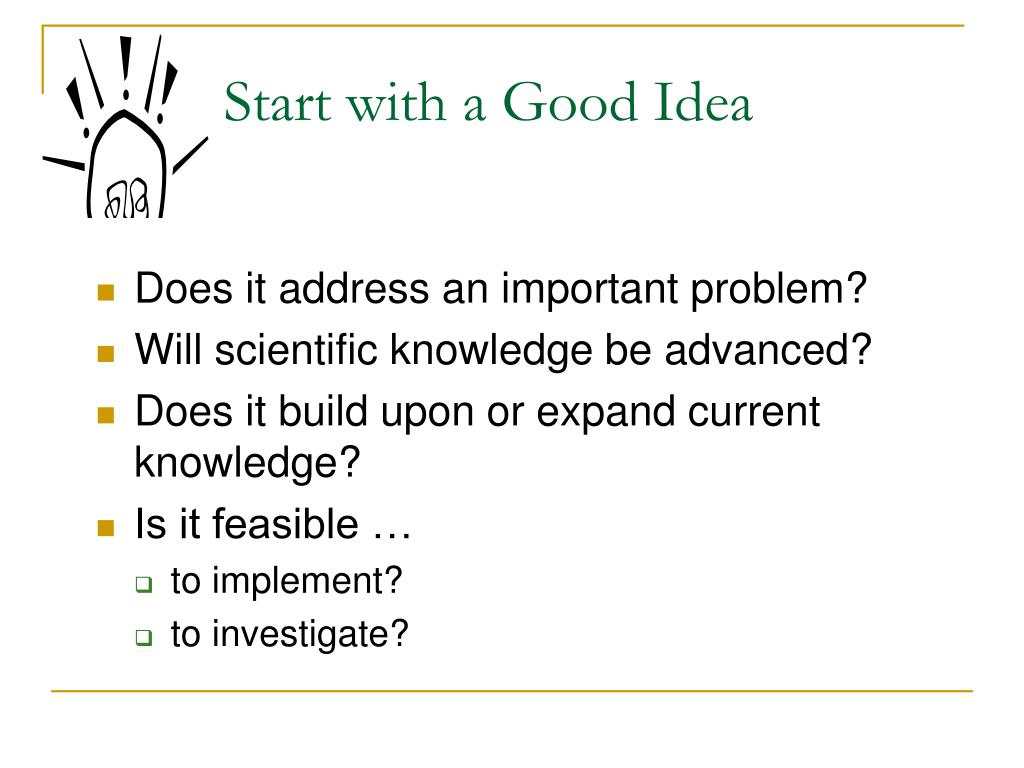 Start with a Good Idea

- Does it address an important problem?
- Will scientific knowledge be advanced?
- Does it build upon or expand current knowledge?
- Is it feasible …
  - to implement?
  - to investigate?